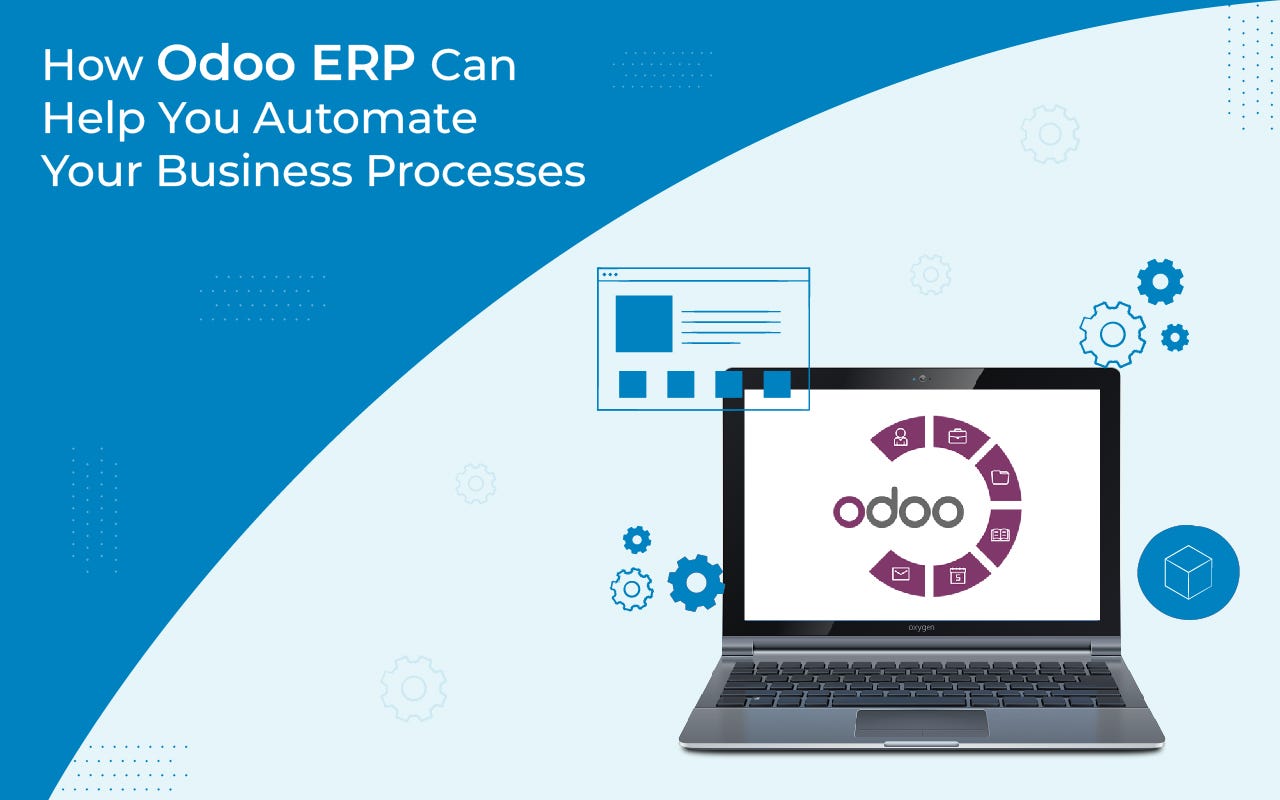 How Odoo ERP Can Help You Automate Your Business Processes

odoo

5

oxygen